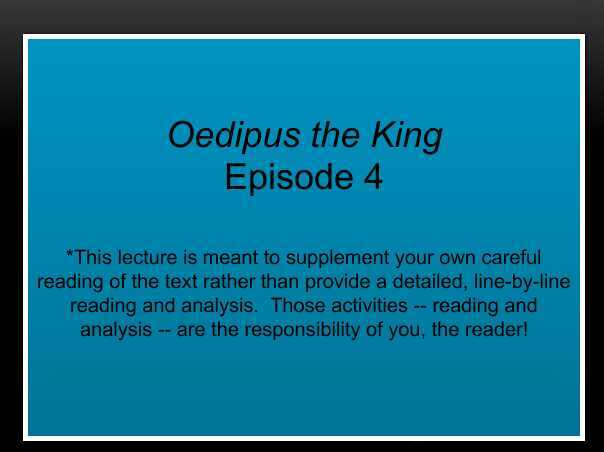 Oedipus the King
Episode 4

*This lecture is meant to supplement your own careful reading of the text rather than provide a detailed, line-by-line reading and analysis. Those activities -- reading and analysis -- are the responsibility of you, the reader!